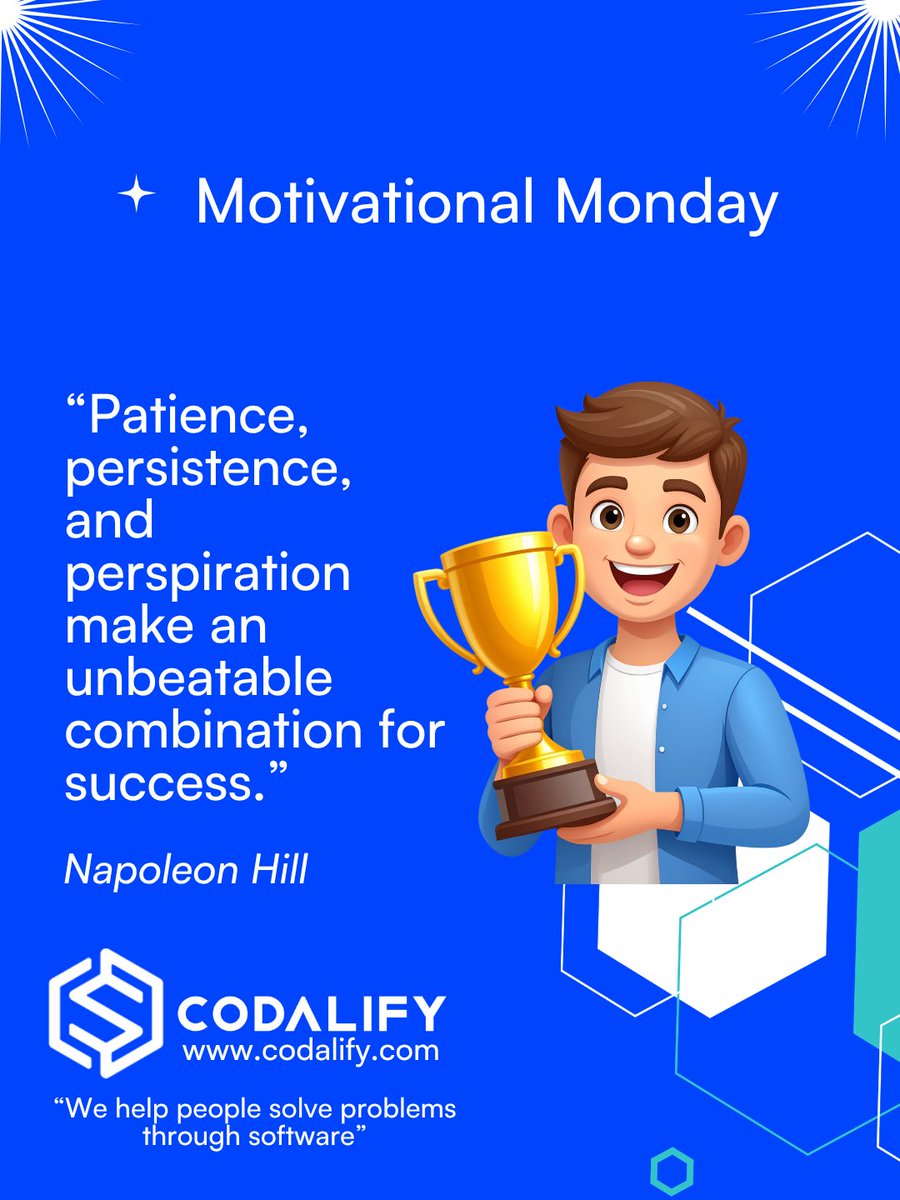 Motivational Monday

“Patience, persistence, and perspiration make an unbeatable combination for success.”

Napoleon Hill

CODALIFY
www.codalify.com

“We help people solve problems through software”